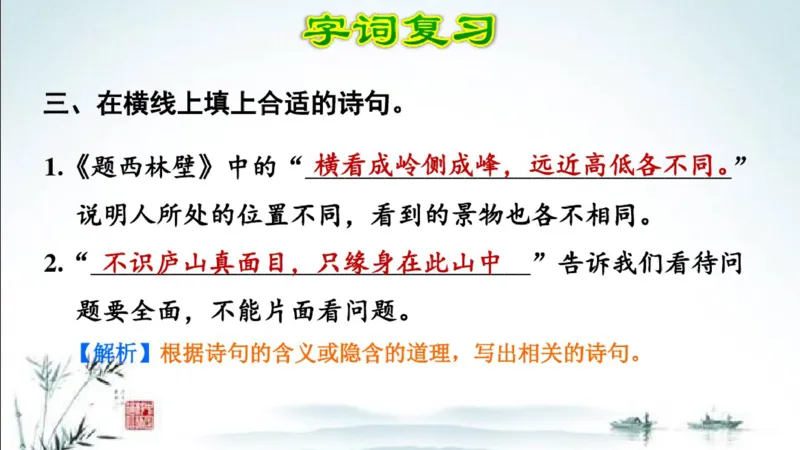 字词复习

三、在横线上填上合适的诗句。

1.《题西林壁》中的“横看成岭侧成峰，远近高低各不同。”说明人所处的位置不同，看到的景物也各不相同。

2.“不识庐山真面目，只缘身在此山中”告诉我们看待问题要全面，不能片面看问题。

【解析】根据诗句的含义或隐含的道理，写出相关的诗句。